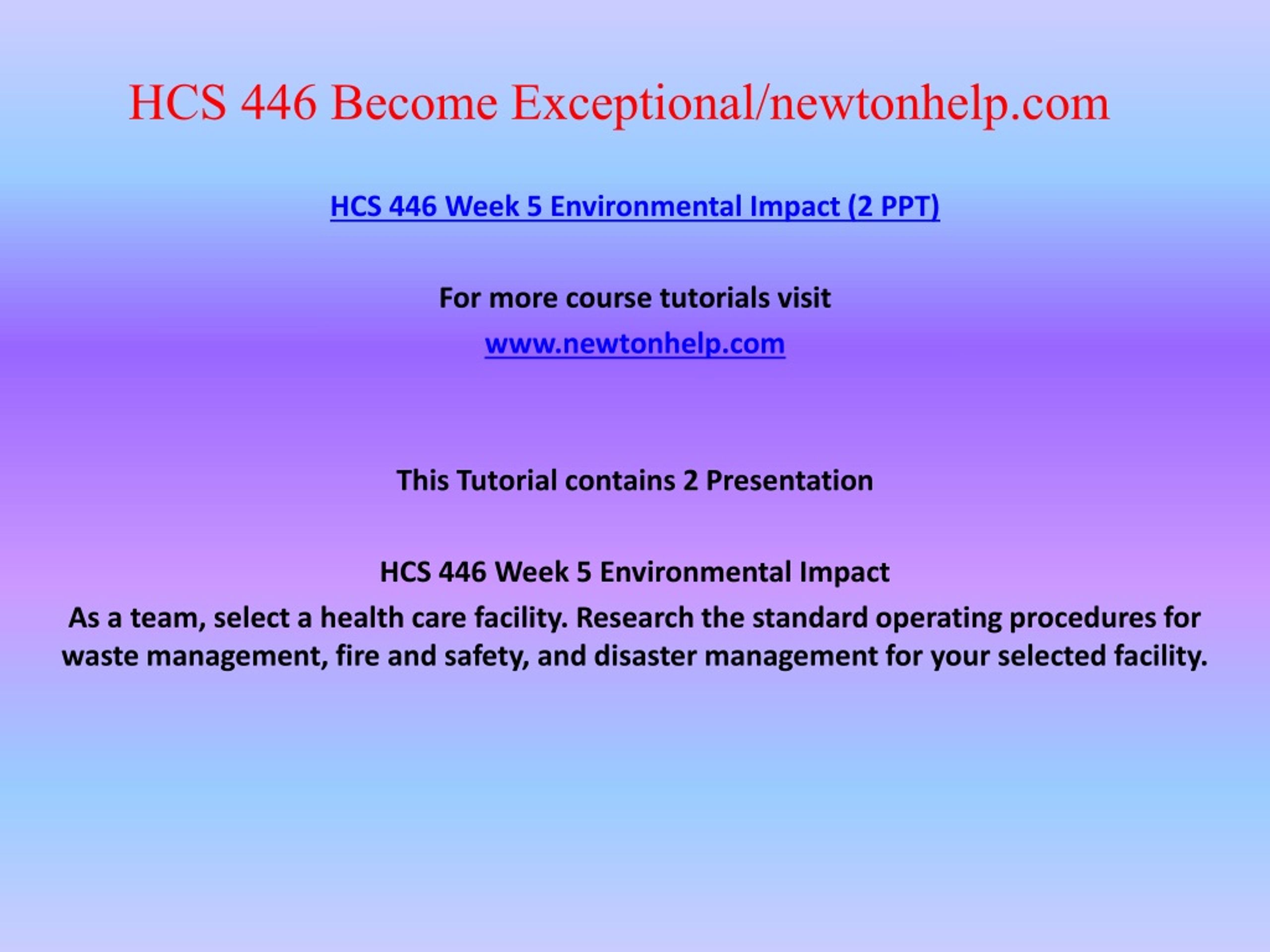 HCS 446 Become Exceptional/newtonhelp.com

HCS 446 Week 5 Environmental Impact (2 PPT)

For more course tutorials visit

www.newtonhelp.com

This Tutorial contains 2 Presentation

HCS 446 Week 5 Environmental Impact

As a team, select a health care facility. Research the standard operating procedures for waste management, fire and safety, and disaster management for your selected facility.